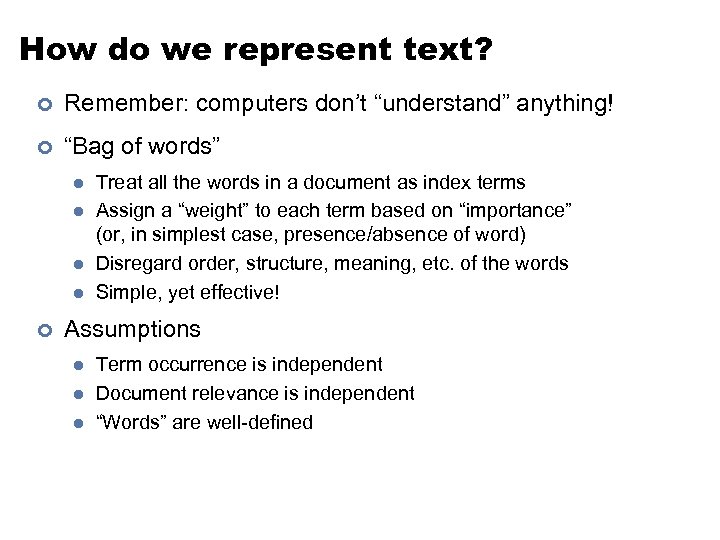 How do we represent text?

Remember: computers don’t “understand” anything!

“Bag of words”

Treat all the words in a document as index terms

Assign a “weight” to each term based on “importance” (or, in simplest case, presence/absence of word)

Disregard order, structure, meaning, etc. of the words

Simple, yet effective!

Assumptions

Term occurrence is independent

Document relevance is independent

“Words” are well-defined